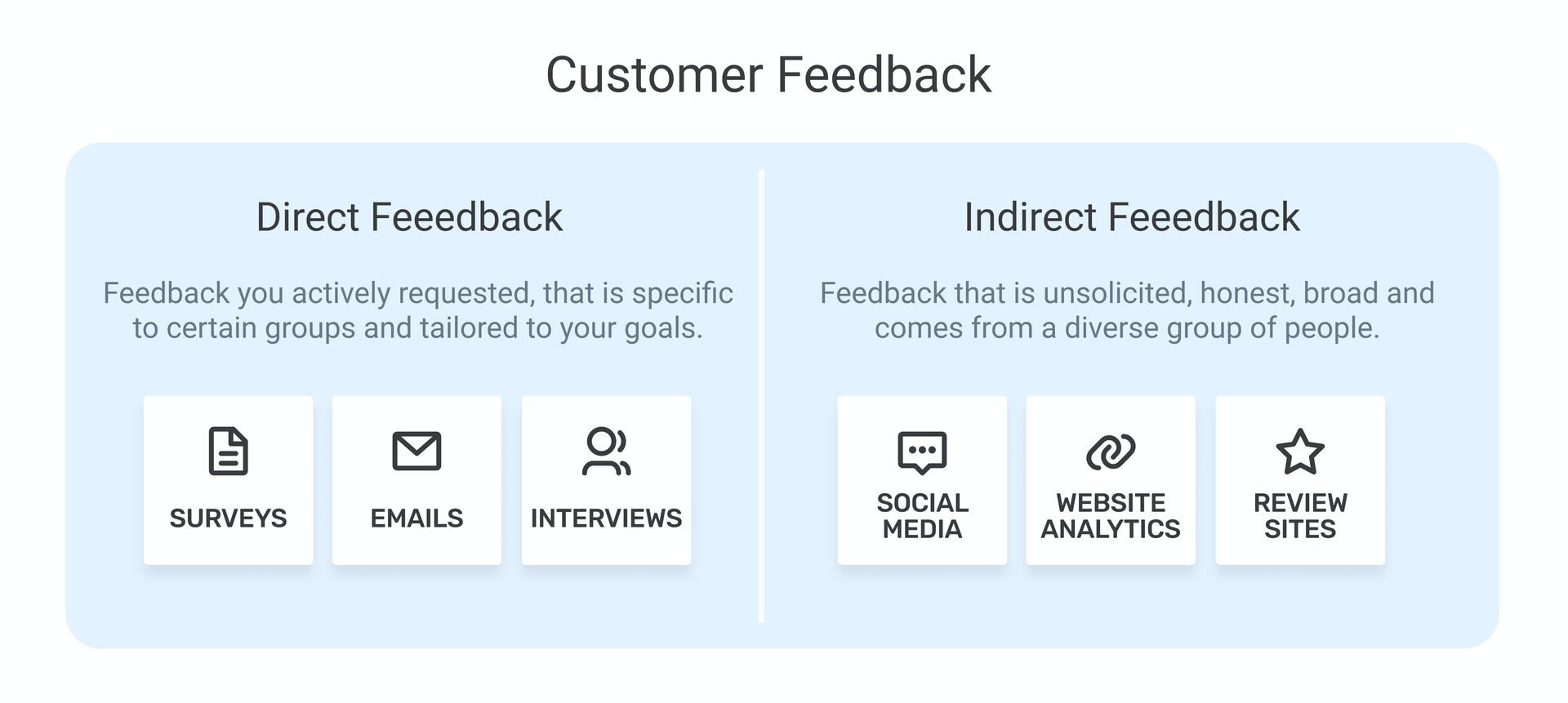 Customer Feedback

Direct Feeedback

Feedback you actively requested, that is specific to certain groups and tailored to your goals.

SURVEYS

EMAILS

INTERVIEWS

Indirect Feeedback

Feedback that is unsolicited, honest, broad and comes from a diverse group of people.

SOCIAL MEDIA

WEBSITE ANALYTICS

REVIEW SITES